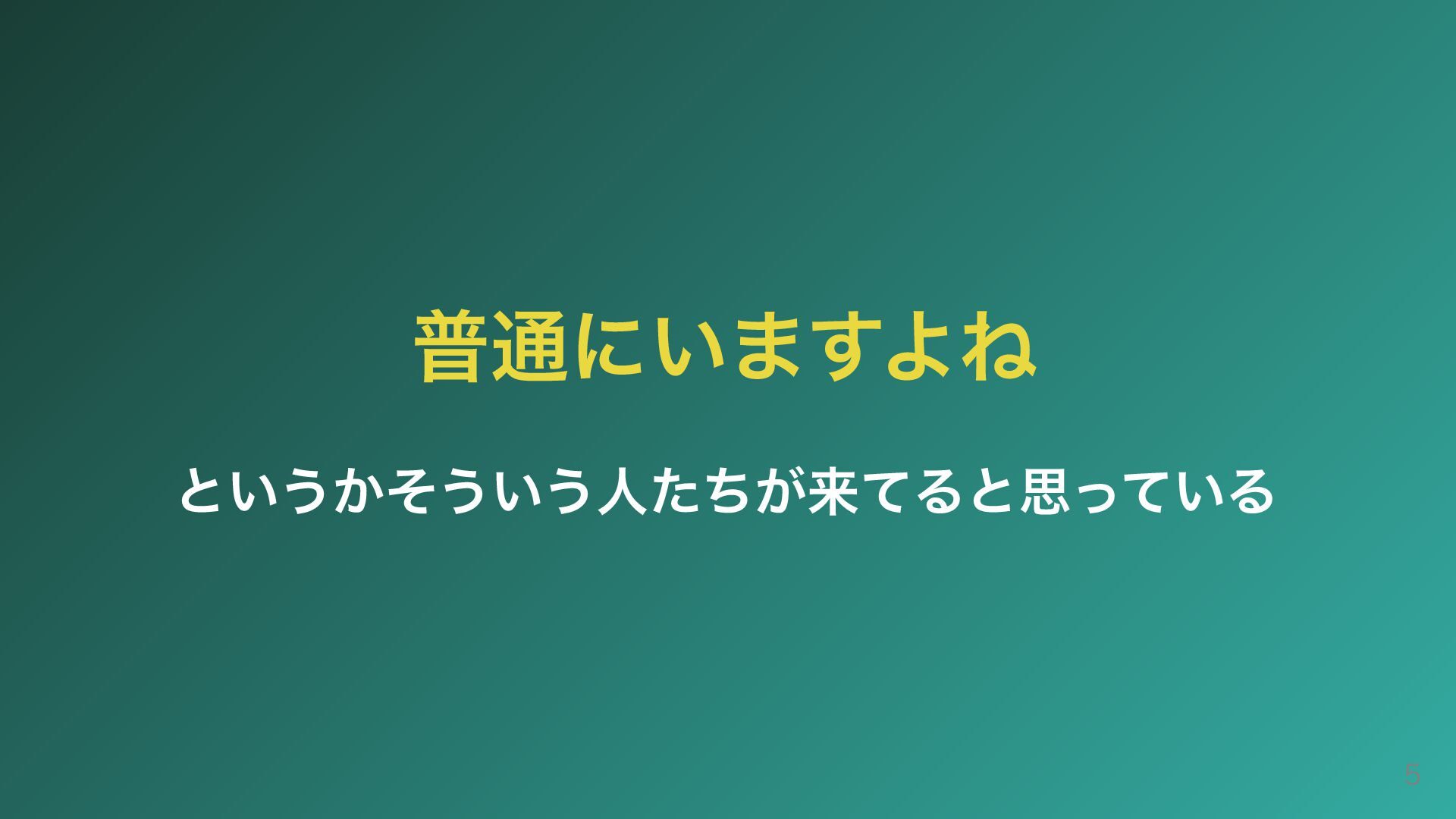 普通にいますよね

というかそういう人たちが来てると思っている

5